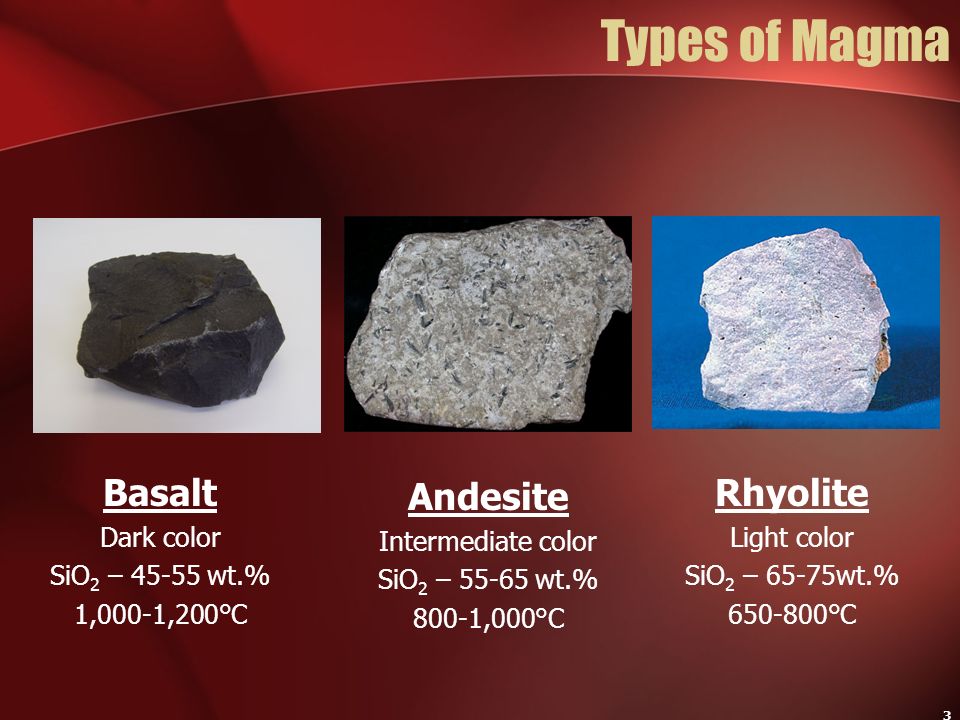 Types of Magma

Basalt
Dark color
$SiO_2$ – 45-55 wt.%
1,000-1,200°C

Andesite
Intermediate color
$SiO_2$ – 55-65 wt.%
800-1,000°C

Rhyolite
Light color
$SiO_2$ – 65-75wt.%
650-800°C

3